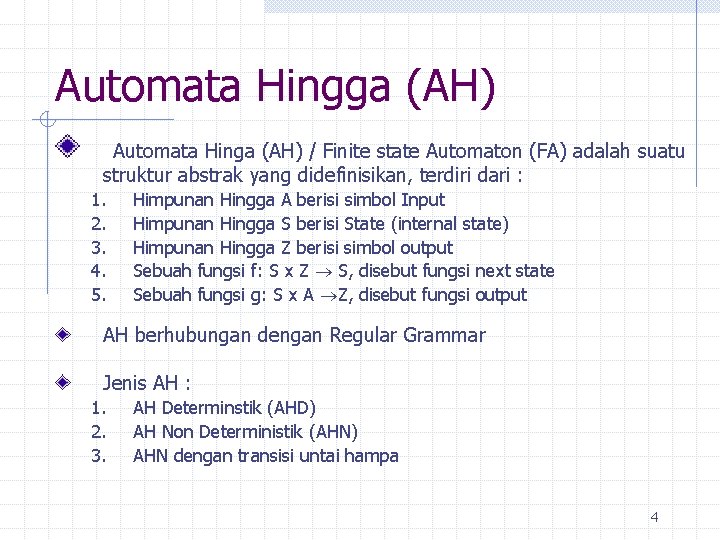 Automata Hingga (AH)

Automata Hinga (AH) / Finite state Automaton (FA) adalah suatu struktur abstrak yang didefinisikan, terdiri dari :

1. Himpunan Hingga A berisi simbol Input
2. Himpunan Hingga S berisi State (internal state)
3. Himpunan Hingga Z berisi simbol output
4. Sebuah fungsi f: S x Z $\rightarrow$ S, disebut fungsi next state
5. Sebuah fungsi g: S x A $\rightarrow$Z, disebut fungsi output

AH berhubungan dengan Regular Grammar

Jenis AH :

1. AH Determinstik (AHD)
2. AH Non Deterministik (AHN)
3. AHN dengan transisi untai hampa

4